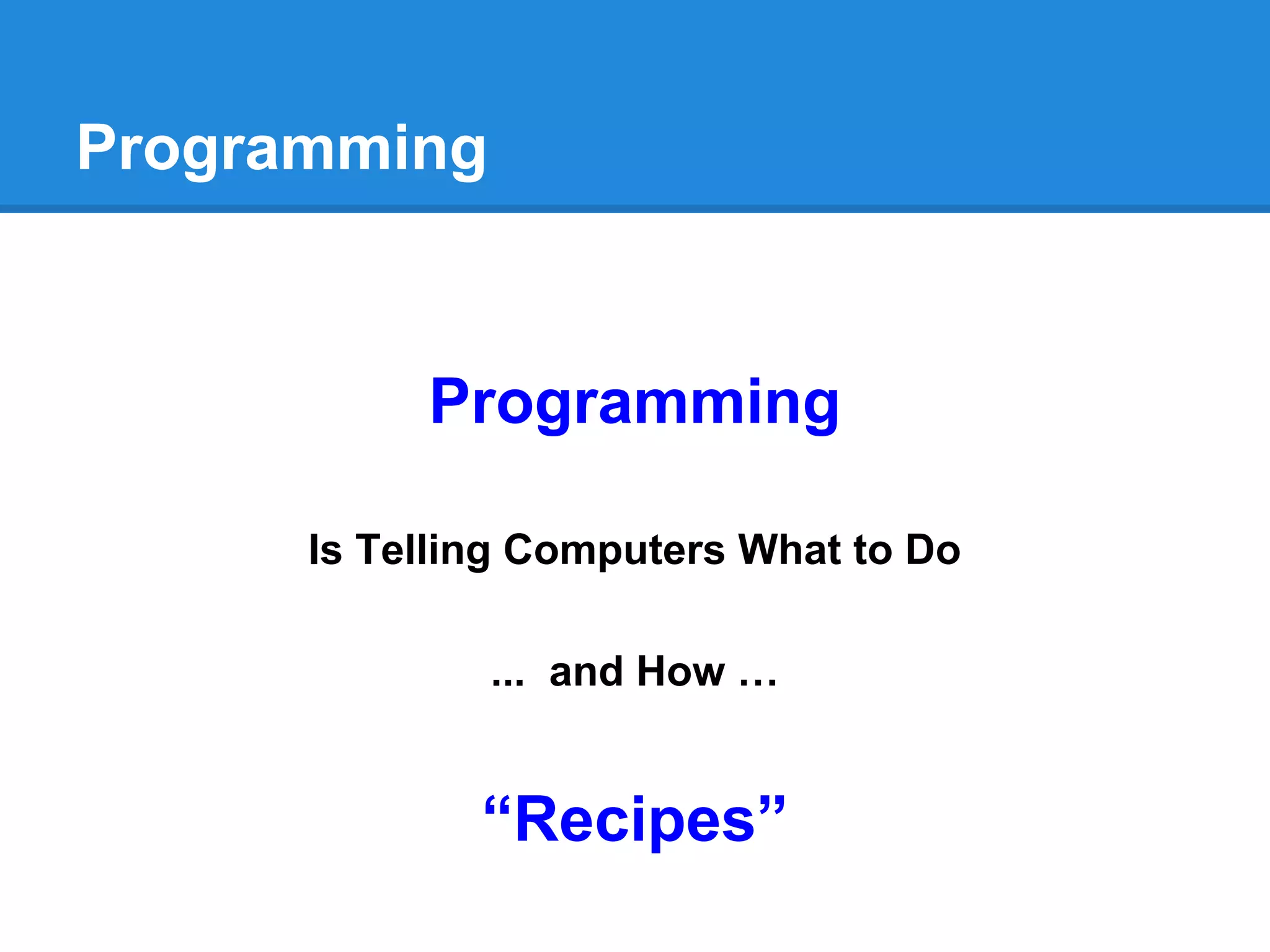 Programming

Programming

Is Telling Computers What to Do

... and How …

“Recipes”